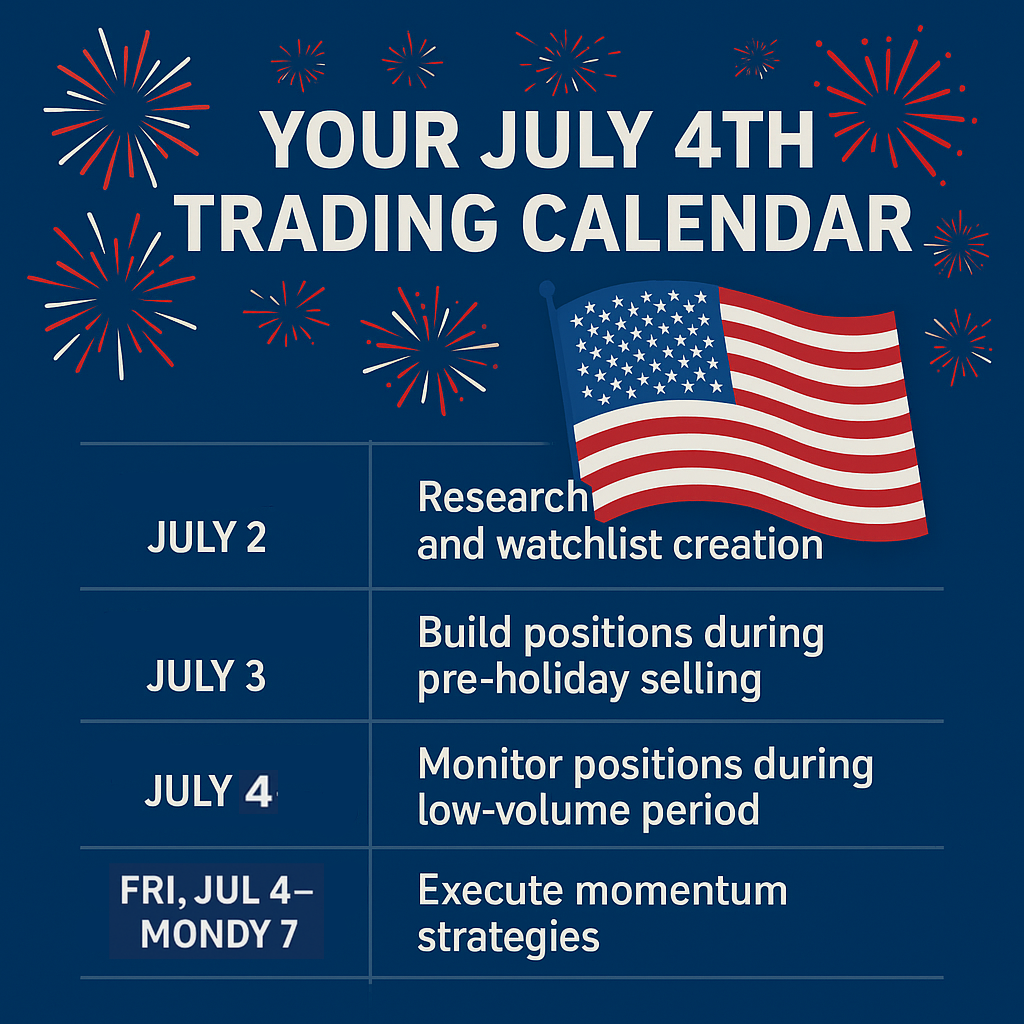 YOUR JULY 4TH TRADING CALENDAR

| | |
|---|---|
| JULY 2 | Research and watchlist creation |
| JULY 3 | Build positions during pre-holiday selling |
| JULY 4 | Monitor positions during low-volume period |
| FRI, JUL 4– MONDY 7 | Execute momentum strategies |